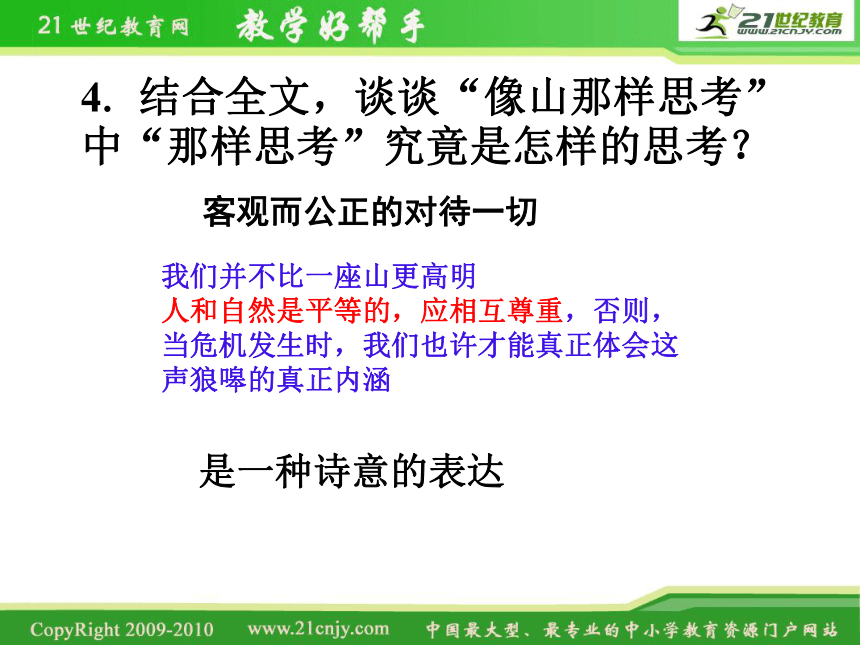 21世纪教育网 教学好帮手

21世纪教育 www.21cnjy.com

4. 结合全文，谈谈“像山那样思考”中“那样思考”究竟是怎样的思考？

客观而公正的对待一切

我们并不比一座山更高明
人和自然是平等的，应相互尊重，否则，当危机发生时，我们也许才能真正体会这声狼嗥的真正内涵

是一种诗意的表达

CopyRight 2009-2010 www.21cnjy.com 中国最大型、最专业的中小学教育资源门户网站